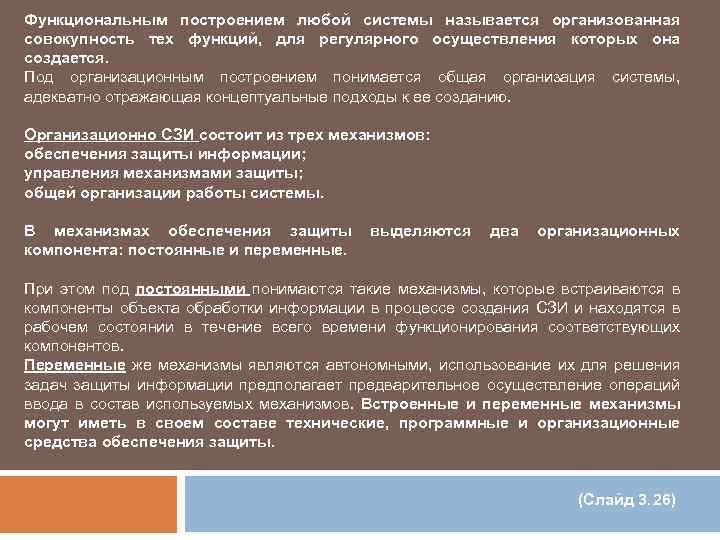 Функциональным построением любой системы называется организованная совокупность тех функций, для регулярного осуществления которых она создается.
Под организационным построением понимается общая организация системы, адекватно отражающая концептуальные подходы к ее созданию.

Организационно СЗИ состоит из трех механизмов:
обеспечения защиты информации;
управления механизмами защиты;
общей организации работы системы.

В механизмах обеспечения защиты выделяются два организационных компонента: постоянные и переменные.

При этом под постоянными понимаются такие механизмы, которые встраиваются в компоненты объекта обработки информации в процессе создания СЗИ и находятся в рабочем состоянии в течение всего времени функционирования соответствующих компонентов.
Переменные же механизмы являются автономными, использование их для решения задач защиты информации предполагает предварительное осуществление операций ввода в состав используемых механизмов. Встроенные и переменные механизмы могут иметь в своем составе технические, программные и организационные средства обеспечения защиты.

(Слайд 3.26)